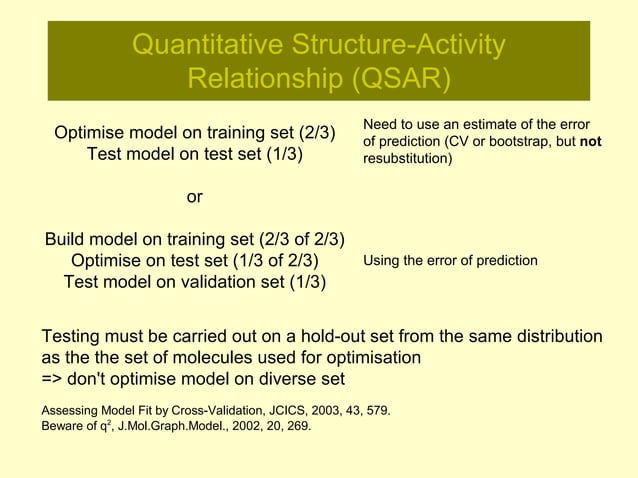 Quantitative Structure-Activity Relationship (QSAR)

Optimise model on training set (2/3)
Test model on test set (1/3)

Need to use an estimate of the error of prediction (CV or bootstrap, but **not** resubstitution)

or

Build model on training set (2/3 of 2/3)
Optimise on test set (1/3 of 2/3)
Test model on validation set (1/3)

Using the error of prediction

Testing must be carried out on a hold-out set from the same distribution as the the set of molecules used for optimisation
=> don't optimise model on diverse set

Assessing Model Fit by Cross-Validation, JCICS, 2003, 43, 579.
Beware of $q^2$, J.Mol.Graph.Model., 2002, 20, 269.